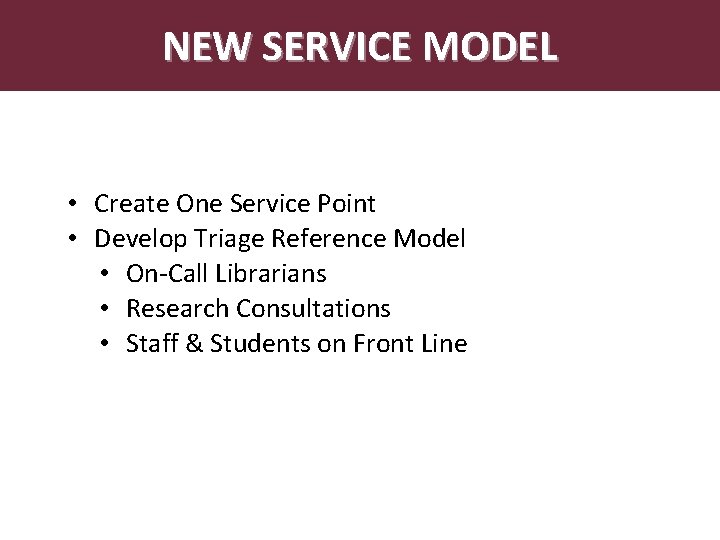 NEW SERVICE MODEL

• Create One Service Point
• Develop Triage Reference Model
  • On-Call Librarians
  • Research Consultations
  • Staff & Students on Front Line